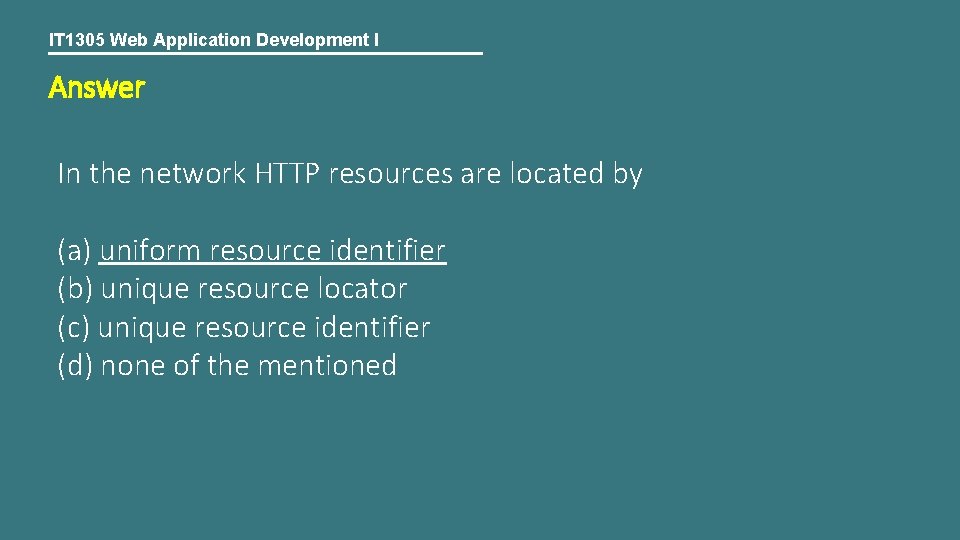 IT1305 Web Application Development I

Answer

In the network HTTP resources are located by

(a) uniform resource identifier
(b) unique resource locator
(c) unique resource identifier
(d) none of the mentioned